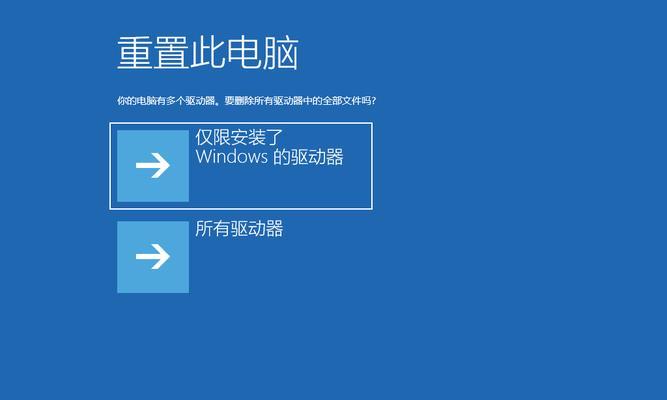 重置此电脑

你的电脑有多个驱动器。要删除所有驱动器中的全部文件吗？

仅限安装了 Windows 的驱动器

所有驱动器